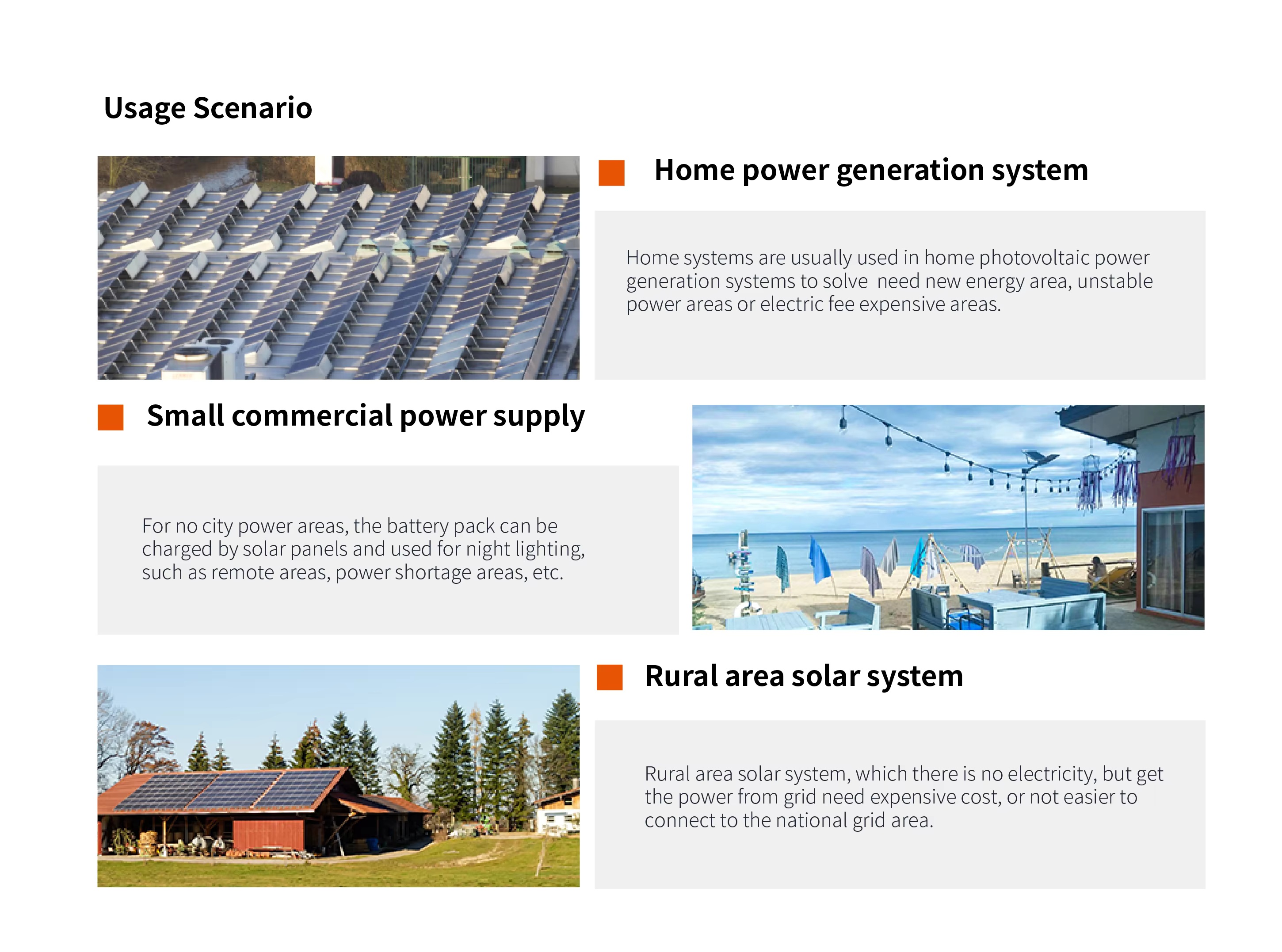 Usage Scenario

Home power generation system

Home systems are usually used in home photovoltaic power generation systems to solve  need new energy area, unstable power areas or electric fee expensive areas.

Small commercial power supply

For no city power areas, the battery pack can be charged by solar panels and used for night lighting, such as remote areas, power shortage areas, etc.

Rural area solar system

Rural area solar system, which there is no electricity, but get the power from grid need expensive cost, or not easier to connect to the national grid area.